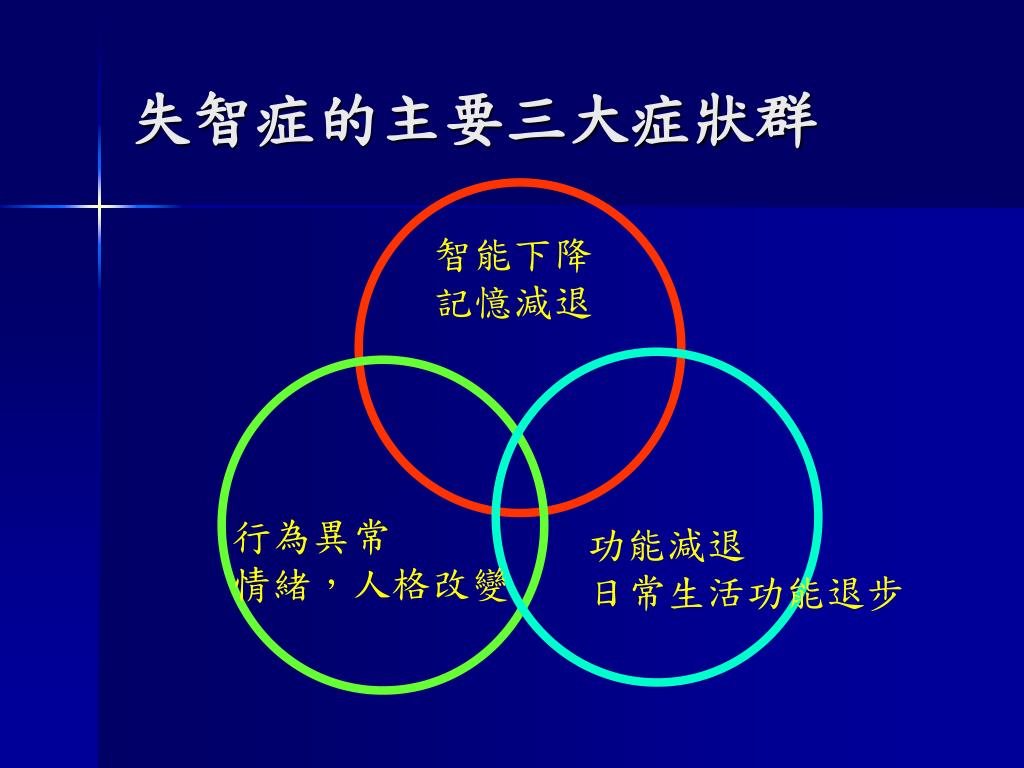 失智症的主要三大症狀群

智能下降
記憶減退

行為異常
情緒，人格改變

功能減退
日常生活功能退步